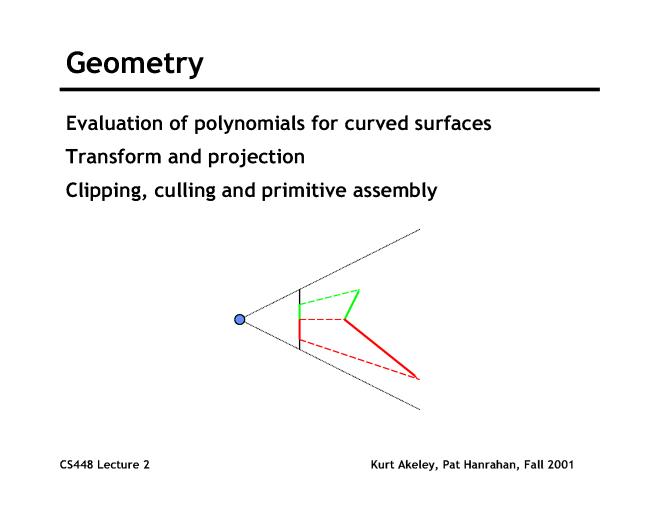 Geometry

Evaluation of polynomials for curved surfaces

Transform and projection

Clipping, culling and primitive assembly

CS448 Lecture 2

Kurt Akeley, Pat Hanrahan, Fall 2001